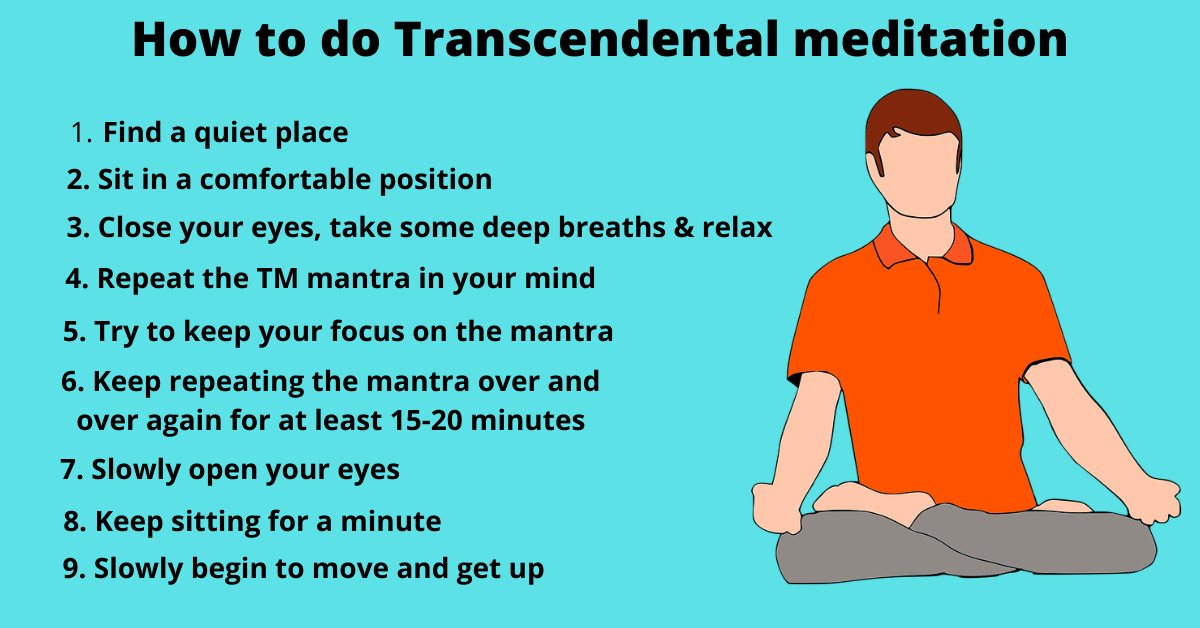 How to do Transcendental meditation

1. Find a quiet place
2. Sit in a comfortable position
3. Close your eyes, take some deep breaths & relax
4. Repeat the TM mantra in your mind
5. Try to keep your focus on the mantra
6. Keep repeating the mantra over and over again for at least 15-20 minutes
7. Slowly open your eyes
8. Keep sitting for a minute
9. Slowly begin to move and get up